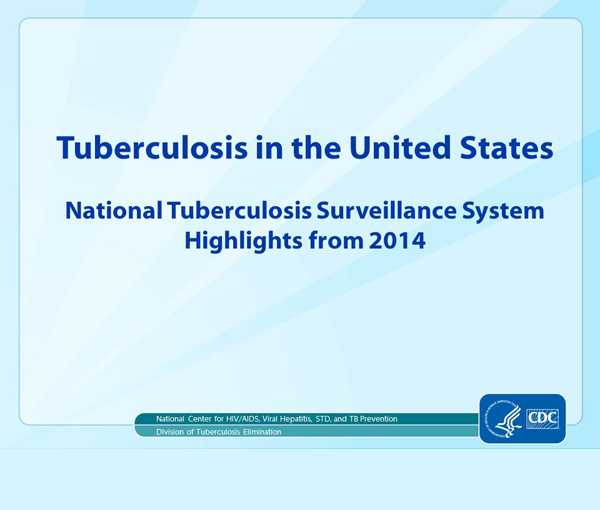 Tuberculosis in the United States

National Tuberculosis Surveillance System Highlights from 2014

National Center for HIV/AIDS, Viral Hepatitis, STD, and TB Prevention
Division of Tuberculosis Elimination

CDC